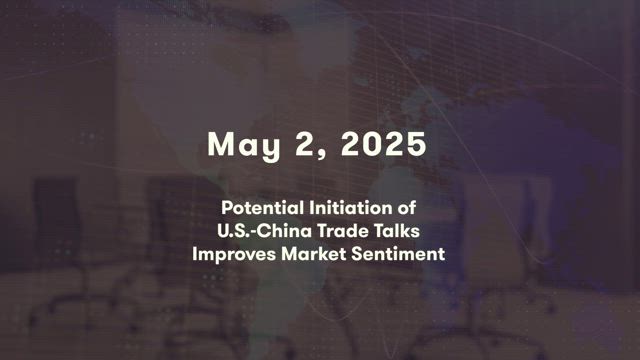 May 2, 2025

Potential Initiation of U.S.-China Trade Talks Improves Market Sentiment